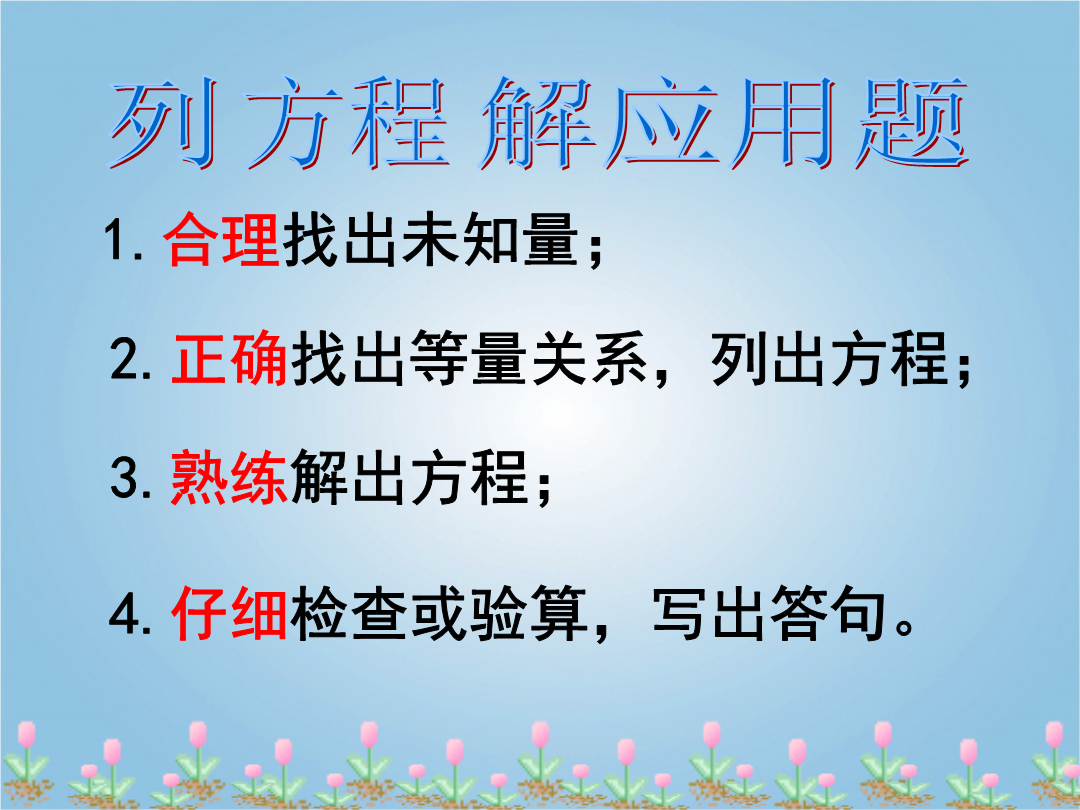 列方程 解应用题

1. 合理找出未知量；

2. 正确找出等量关系，列出方程；

3. 熟练解出方程；

4. 仔细检查或验算，写出答句。